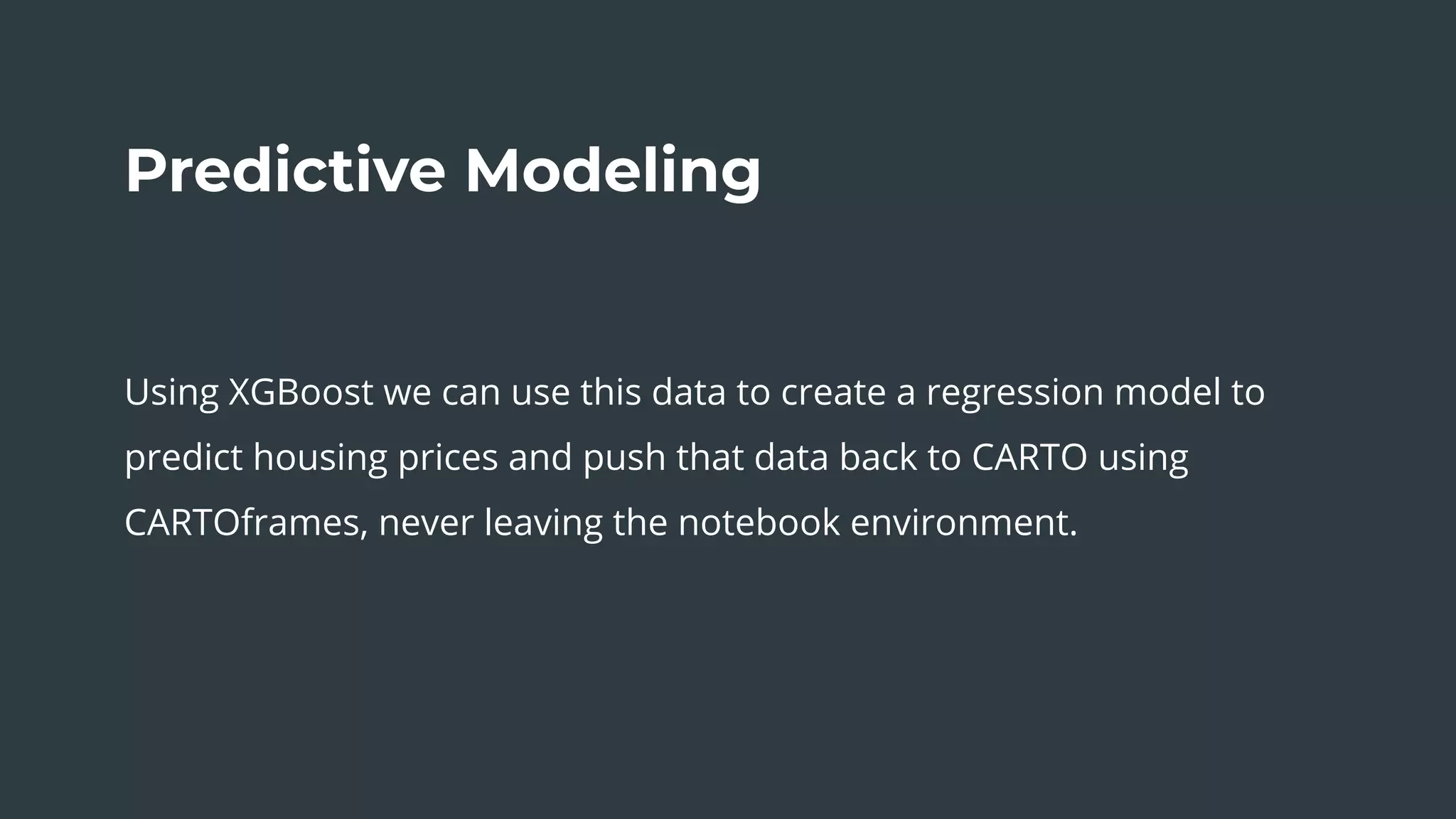 Predictive Modeling

Using XGBoost we can use this data to create a regression model to predict housing prices and push that data back to CARTO using CARTOframes, never leaving the notebook environment.